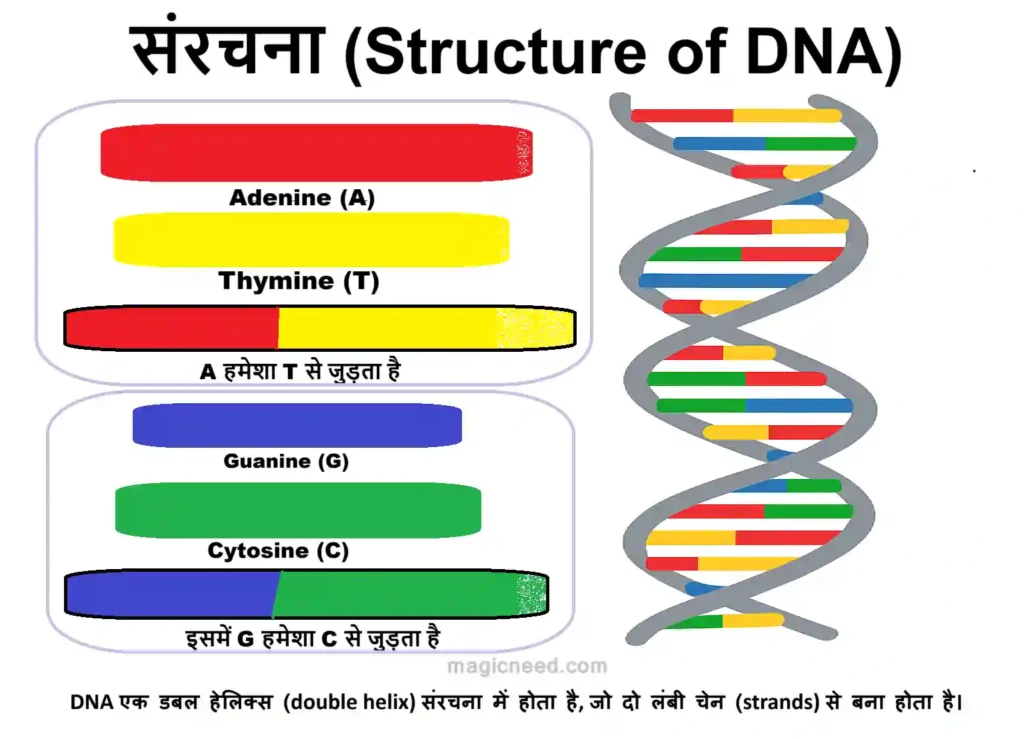 संरचना (Structure of DNA)

Adenine (A)

Thymine (T)

A हमेशा T से जुड़ता है

Guanine (G)

Cytosine (C)

इसमें G हमेशा C से जुड़ता है

magicneed.com

DNA एक डबल हेलिक्स (double helix) संरचना में होता है, जो दो लंबी चेन (strands) से बना होता है।